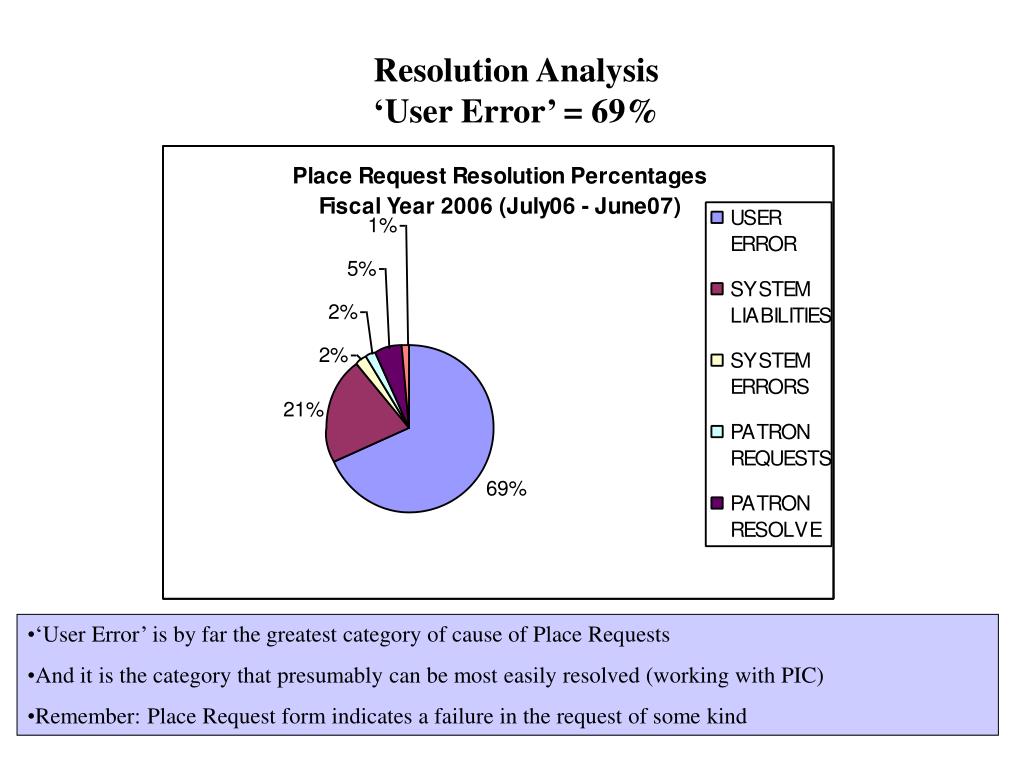 Resolution Analysis
‘User Error’ = 69%

Place Request Resolution Percentages
Fiscal Year 2006 (July06 - June07)

1%
5%
2%
2%
21%
69%

USER ERROR
SYSTEM LIABILITIES
SYSTEM ERRORS
PATRON REQUESTS
PATRON RESOLVE

•‘User Error’ is by far the greatest category of cause of Place Requests

•And it is the category that presumably can be most easily resolved (working with PIC)

•Remember: Place Request form indicates a failure in the request of some kind